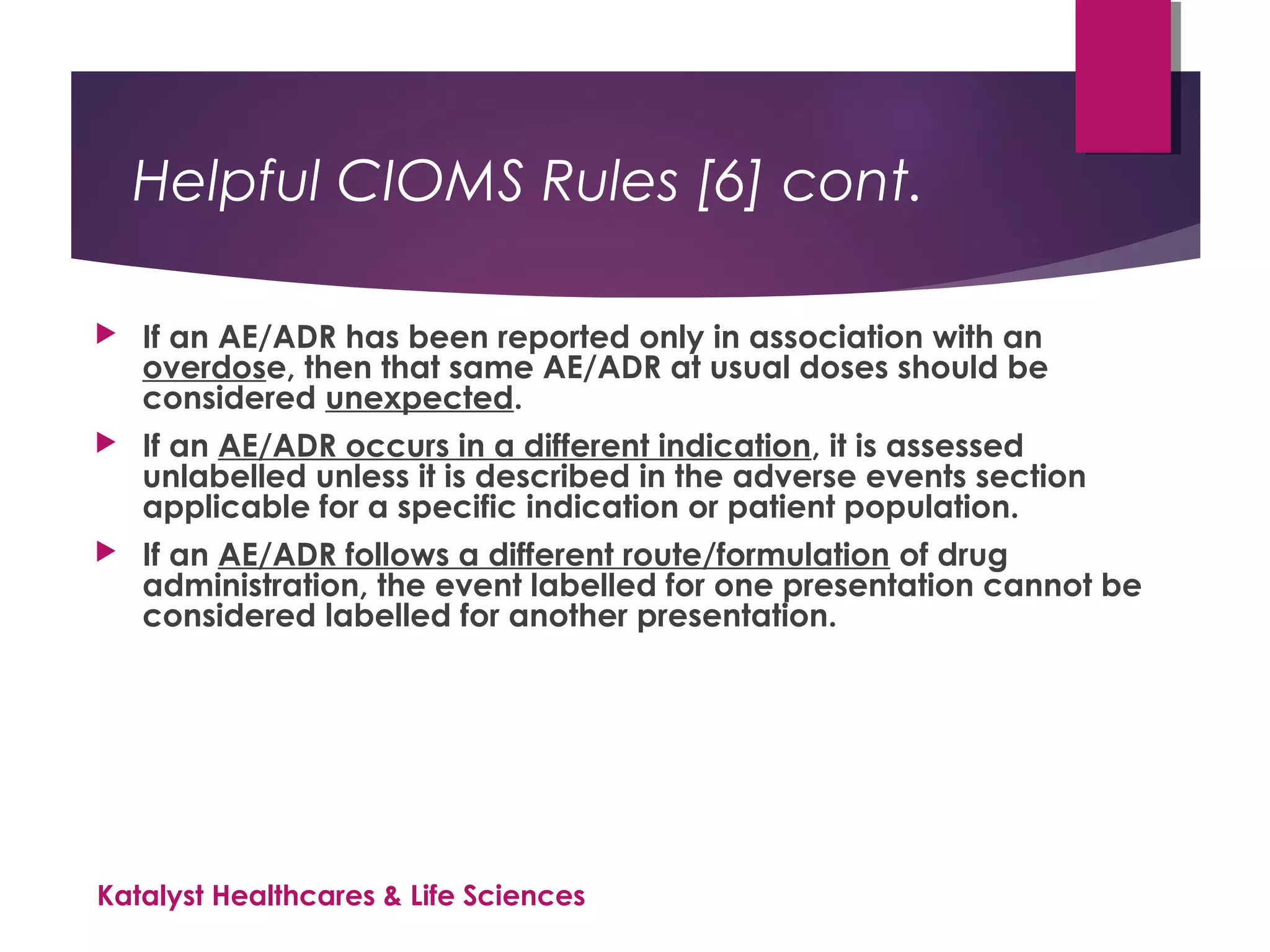 Helpful CIOMS Rules [6] cont.

If an AE/ADR has been reported only in association with an overdose, then that same AE/ADR at usual doses should be considered unexpected.

If an AE/ADR occurs in a different indication, it is assessed unlabelled unless it is described in the adverse events section applicable for a specific indication or patient population.

If an AE/ADR follows a different route/formulation of drug administration, the event labelled for one presentation cannot be considered labelled for another presentation.

Katalyst Healthcares & Life Sciences